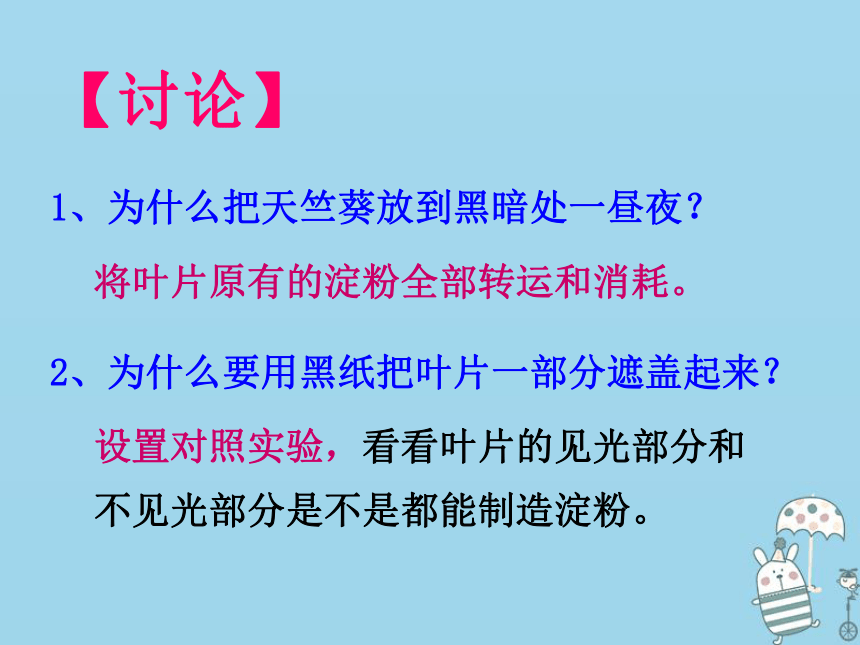 【讨论】

1、为什么把天竺葵放到黑暗处一昼夜？

将叶片原有的淀粉全部转运和消耗。

2、为什么要用黑纸把叶片一部分遮盖起来？

设置对照实验，看看叶片的见光部分和不见光部分是不是都能制造淀粉。